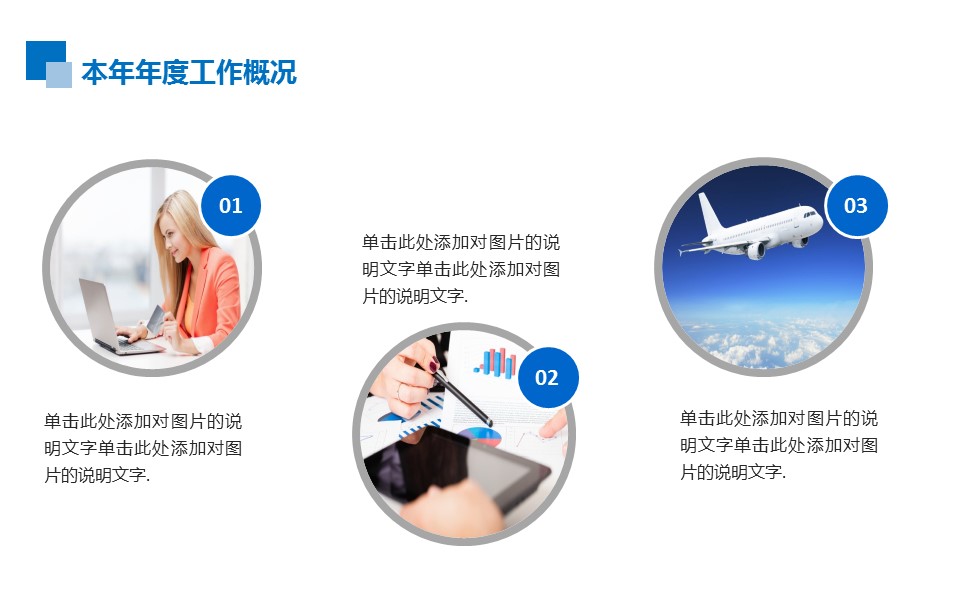 本年年度工作概况

01

单击此处添加对图片的说明文字单击此处添加对图片的说明文字.

单击此处添加对图片的说明文字单击此处添加对图片的说明文字.

02

03

单击此处添加对图片的说明文字单击此处添加对图片的说明文字.